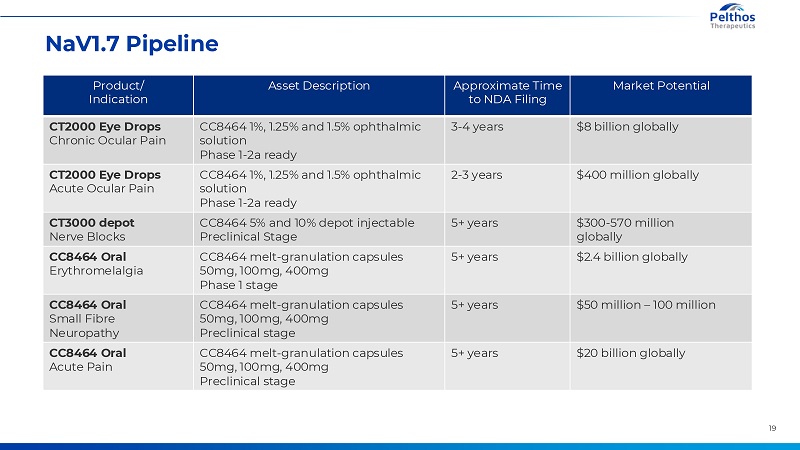 Pelthos
Therapeutics

NaV1.7 Pipeline

| Product/ Indication | Asset Description | Approximate Time to NDA Filing | Market Potential |
|---|---|---|---|
| **CT2000 Eye Drops** Chronic Ocular Pain | CC8464 1%, 1.25% and 1.5% ophthalmic solution Phase 1-2a ready | 3-4 years | $8 billion globally |
| **CT2000 Eye Drops** Acute Ocular Pain | CC8464 1%, 1.25% and 1.5% ophthalmic solution Phase 1-2a ready | 2-3 years | $400 million globally |
| **CT3000 depot** Nerve Blocks | CC8464 5% and 10% depot injectable Preclinical Stage | 5+ years | $300-570 million globally |
| **CC8464 Oral** Erythromelalgia | CC8464 melt-granulation capsules 50mg, 100mg, 400mg Phase 1 stage | 5+ years | $2.4 billion globally |
| **CC8464 Oral** Small Fibre Neuropathy | CC8464 melt-granulation capsules 50mg, 100mg, 400mg Preclinical stage | 5+ years | $50 million – 100 million |
| **CC8464 Oral** Acute Pain | CC8464 melt-granulation capsules 50mg, 100mg, 400mg Preclinical stage | 5+ years | $20 billion globally |

19